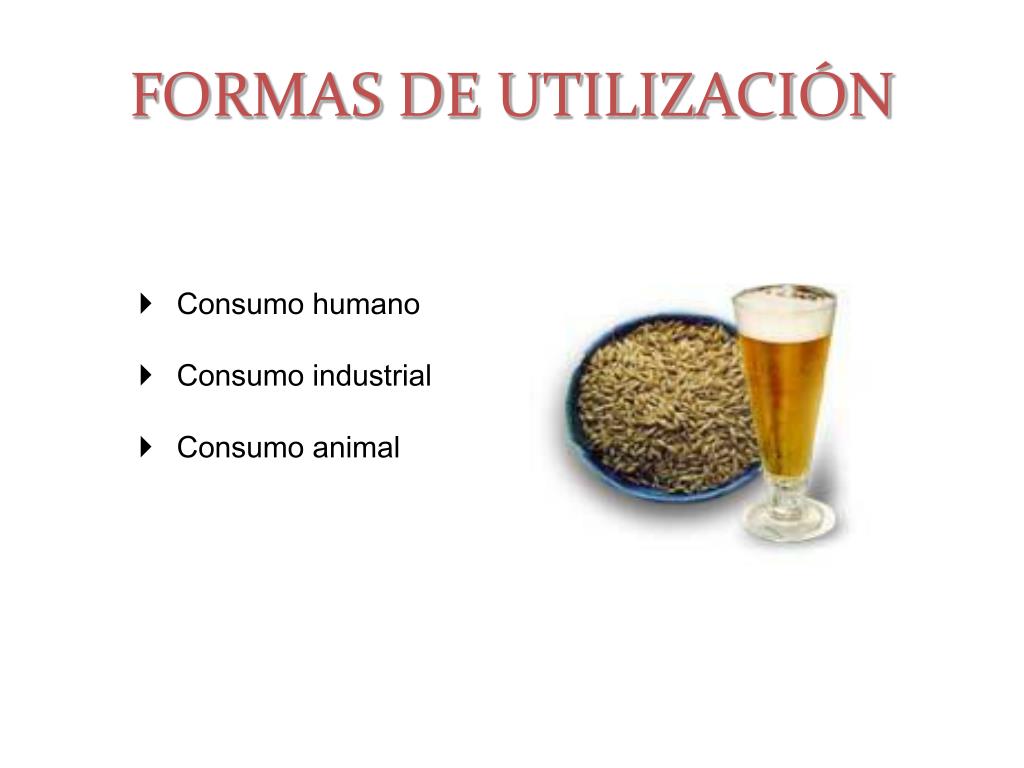 FORMAS DE UTILIZACIÓN

Consumo humano

Consumo industrial

Consumo animal